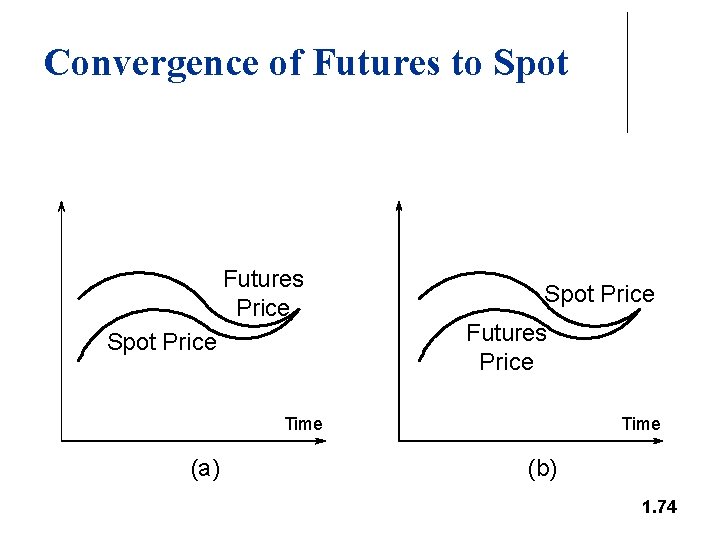 Convergence of Futures to Spot

Futures Price

Spot Price

Time

(a)

Spot Price

Futures Price

Time

(b)

1.74